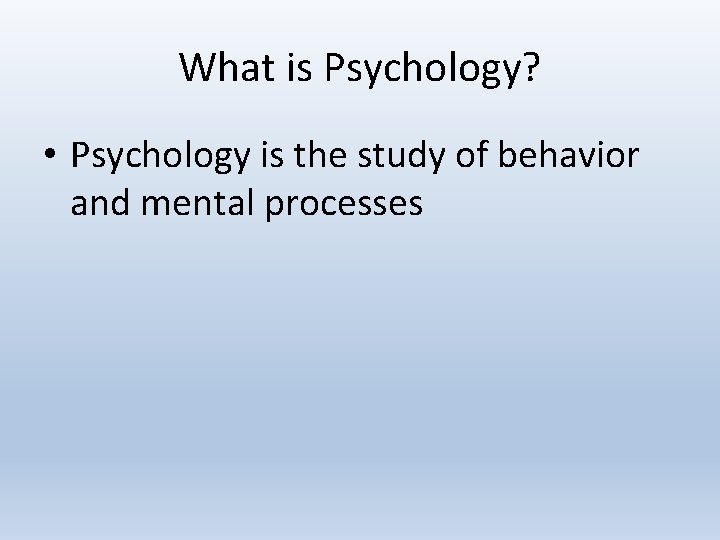 What is Psychology?

• Psychology is the study of behavior and mental processes